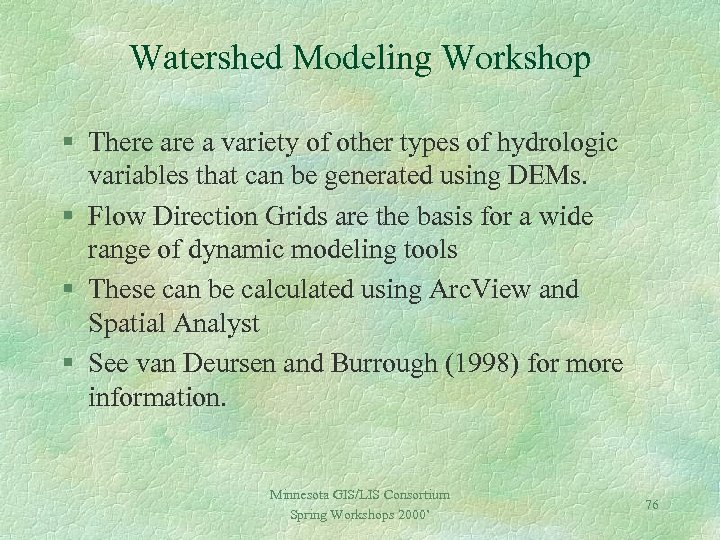 Watershed Modeling Workshop

§ There are a variety of other types of hydrologic variables that can be generated using DEMs.

§ Flow Direction Grids are the basis for a wide range of dynamic modeling tools

§ These can be calculated using ArcView and Spatial Analyst

§ See van Deursen and Burrough (1998) for more information.

Minnesota GIS/LIS Consortium
Spring Workshops 2000'

76